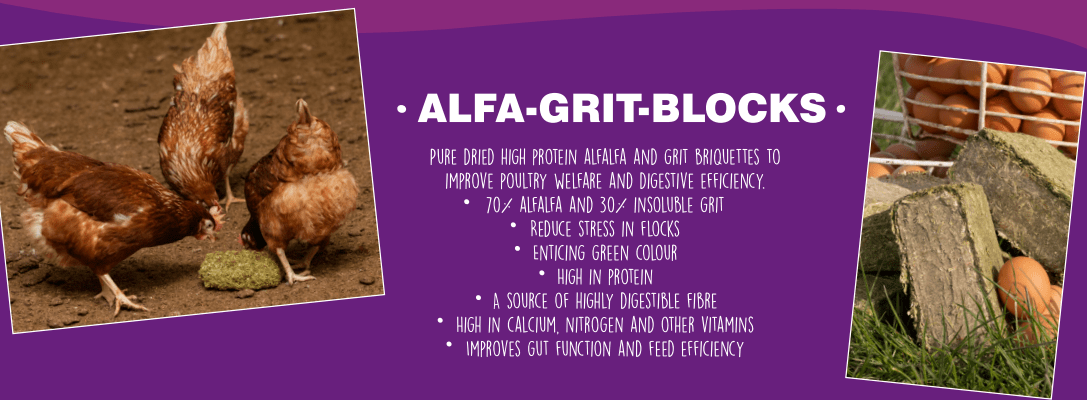 • ALFA-GRIT-BLOCKS •

PURE DRIED HIGH PROTEIN ALFALFA AND GRIT BRIQUETTES TO IMPROVE POULTRY WELFARE AND DIGESTIVE EFFICIENCY.

• 70% ALFALFA AND 30% INSOLUBLE GRIT
• REDUCE STRESS IN FLOCKS
• ENTICING GREEN COLOUR
• HIGH IN PROTEIN
• A SOURCE OF HIGHLY DIGESTIBLE FIBRE
• HIGH IN CALCIUM, NITROGEN AND OTHER VITAMINS
• IMPROVES GUT FUNCTION AND FEED EFFICIENCY